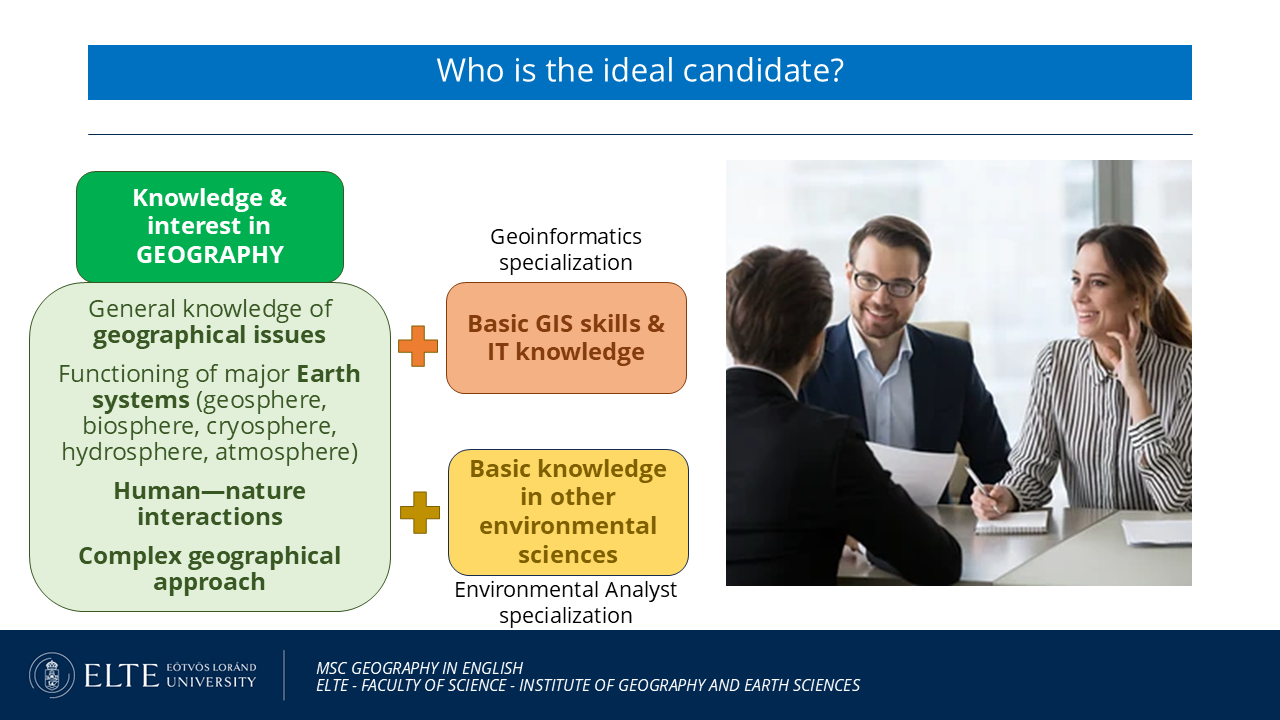 Who is the ideal candidate?

Knowledge & interest in GEOGRAPHY

General knowledge of geographical issues

Functioning of major Earth systems (geosphere, biosphere, cryosphere, hydrosphere, atmosphere)

Human—nature interactions

Complex geographical approach

Geoinformatics specialization

Basic GIS skills & IT knowledge

Basic knowledge in other environmental sciences

Environmental Analyst specialization

ELTE EÖTVÖS LORÁND UNIVERSITY

MSC GEOGRAPHY IN ENGLISH
ELTE - FACULTY OF SCIENCE - INSTITUTE OF GEOGRAPHY AND EARTH SCIENCES